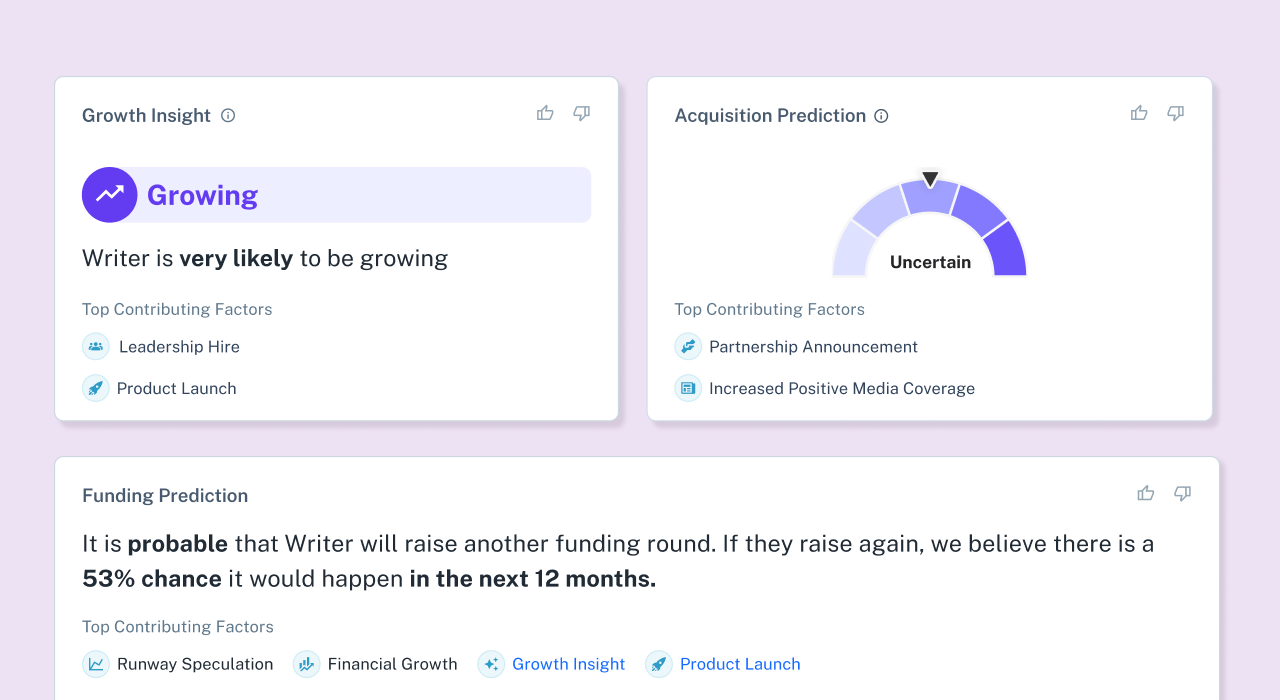 Growth Insight

Growing

Writer is very likely to be growing

Top Contributing Factors

Leadership Hire

Product Launch

Acquisition Prediction

Uncertain

Top Contributing Factors

Partnership Announcement

Increased Positive Media Coverage

Funding Prediction

It is probable that Writer will raise another funding round. If they raise again, we believe there is a 53% chance it would happen in the next 12 months.

Top Contributing Factors

Runway Speculation Financial Growth Growth Insight Product Launch